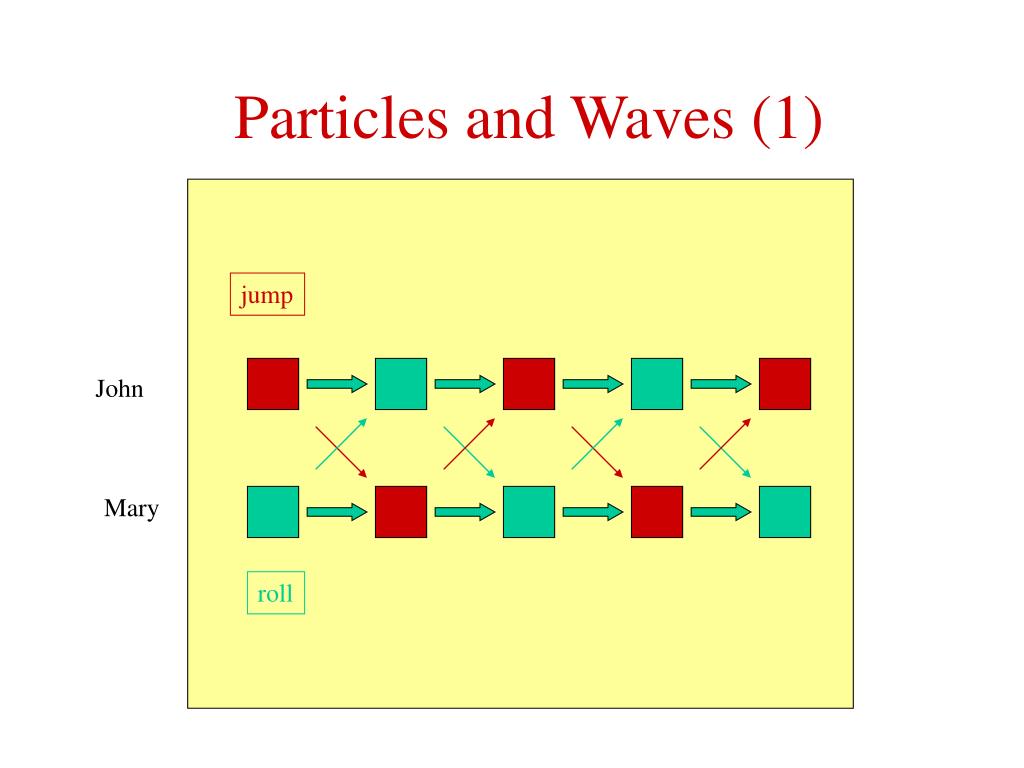 Particles and Waves (1)

jump

John

Mary

roll